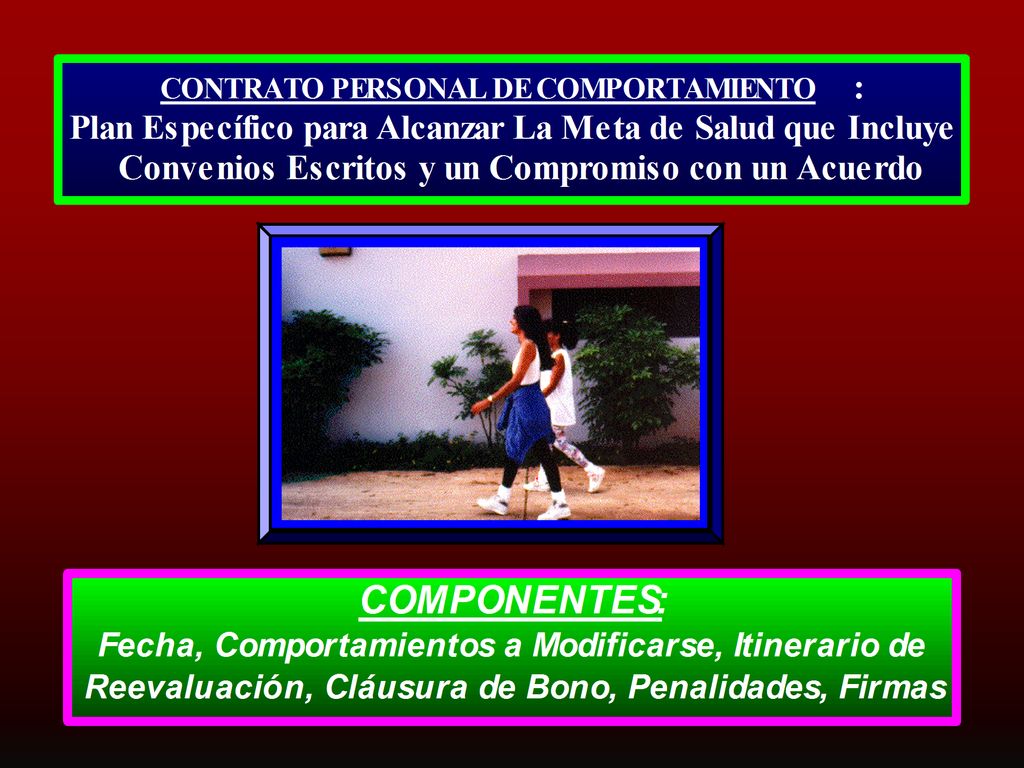 CONTRATO PERSONAL DE COMPORTAMIENTO :
Plan Específico para Alcanzar La Meta de Salud que Incluye Convenios Escritos y un Compromiso con un Acuerdo

COMPONENTES:
Fecha, Comportamientos a Modificarse, Itinerario de Reevaluación, Cláusura de Bono, Penalidades, Firmas